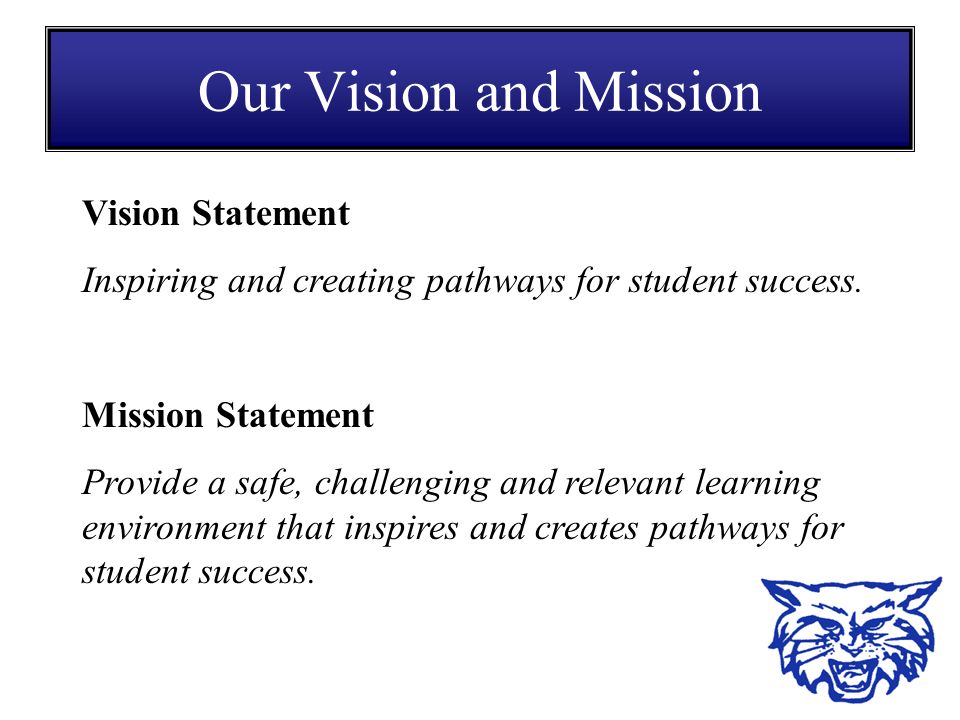 Our Vision and Mission

Vision Statement

Inspiring and creating pathways for student success.

Mission Statement

Provide a safe, challenging and relevant learning environment that inspires and creates pathways for student success.